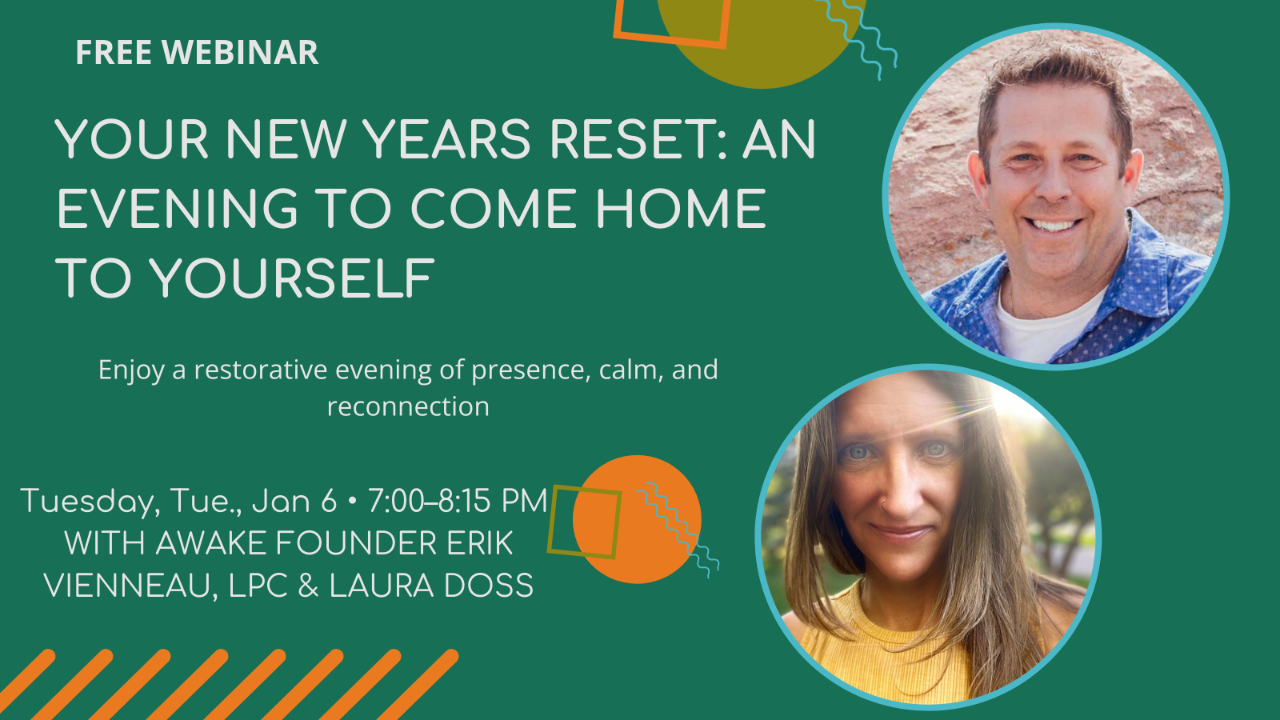 FREE WEBINAR

YOUR NEW YEARS RESET: AN EVENING TO COME HOME TO YOURSELF

Enjoy a restorative evening of presence, calm, and reconnection

Tuesday, Tue., Jan 6 • 7:00–8:15 PM
WITH AWAKE FOUNDER ERIK VIENNEAU, LPC & LAURA DOSS